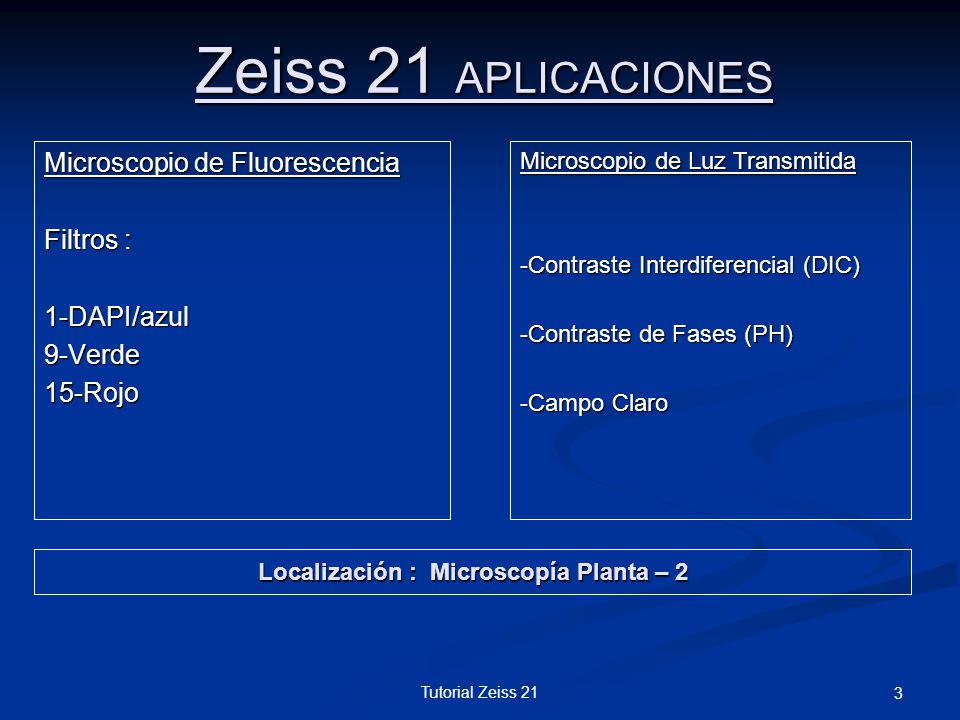 Zeiss 21 APLICACIONES

Microscopio de Fluorescencia

Filtros :

1-DAPI/azul
9-Verde
15-Rojo

Microscopio de Luz Transmitida

-Contraste Interdiferencial (DIC)

-Contraste de Fases (PH)

-Campo Claro

Localización : Microscopía Planta – 2

Tutorial Zeiss 21

3